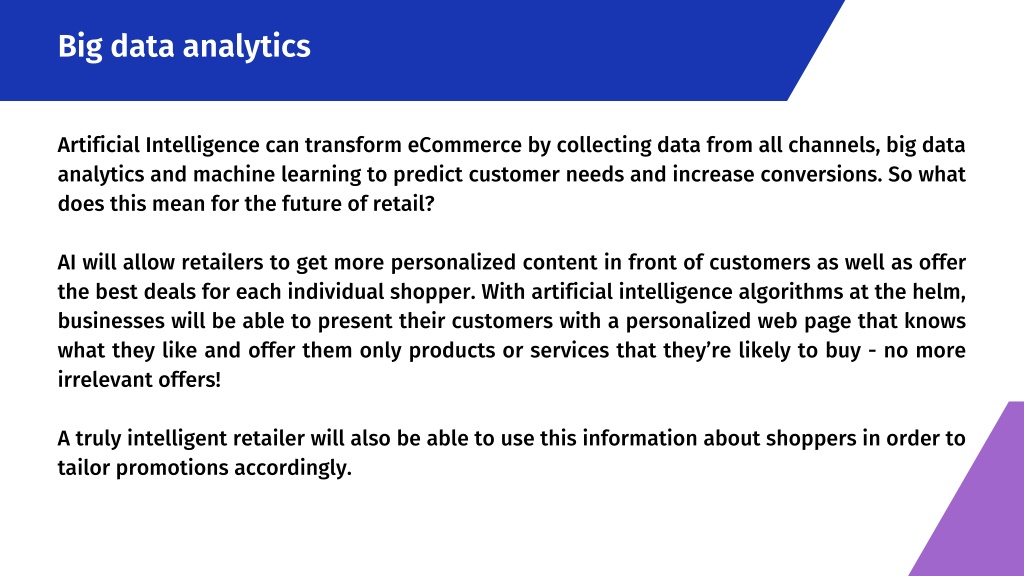 Big data analytics

Artificial Intelligence can transform eCommerce by collecting data from all channels, big data analytics and machine learning to predict customer needs and increase conversions. So what does this mean for the future of retail?

AI will allow retailers to get more personalized content in front of customers as well as offer the best deals for each individual shopper. With artificial intelligence algorithms at the helm, businesses will be able to present their customers with a personalized web page that knows what they like and offer them only products or services that they're likely to buy - no more irrelevant offers!

A truly intelligent retailer will also be able to use this information about shoppers in order to tailor promotions accordingly.